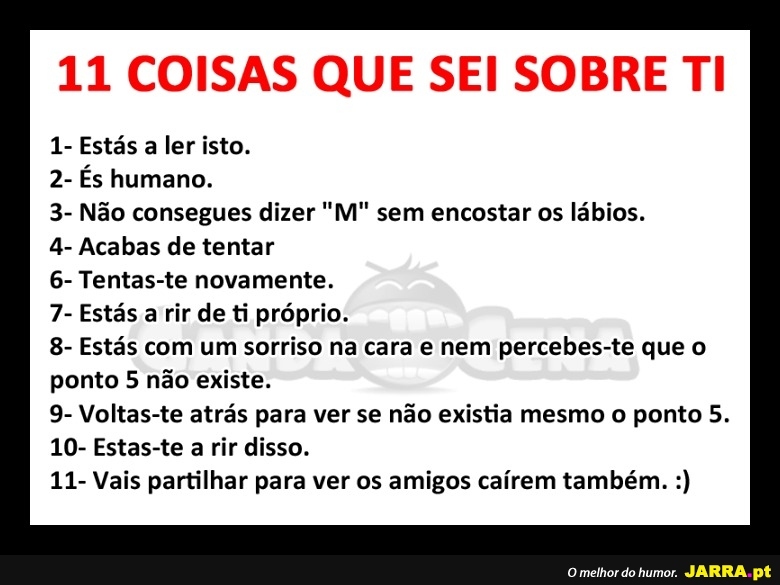 11 COISAS QUE SEI SOBRE TI

1- Estás a ler isto.
2- És humano.
3- Não consegues dizer "M" sem encostar os lábios.
4- Acabas de tentar
6- Tentas-te novamente.
7- Estás a rir de ti próprio.
8- Estás com um sorriso na cara e nem percebes-te que o ponto 5 não existe.
9- Voltas-te atrás para ver se não existia mesmo o ponto 5.
10- Estas-te a rir disso.
11- Vais partilhar para ver os amigos caírem também. :)

GANDA CENA

O melhor do humor. JARRA.pt